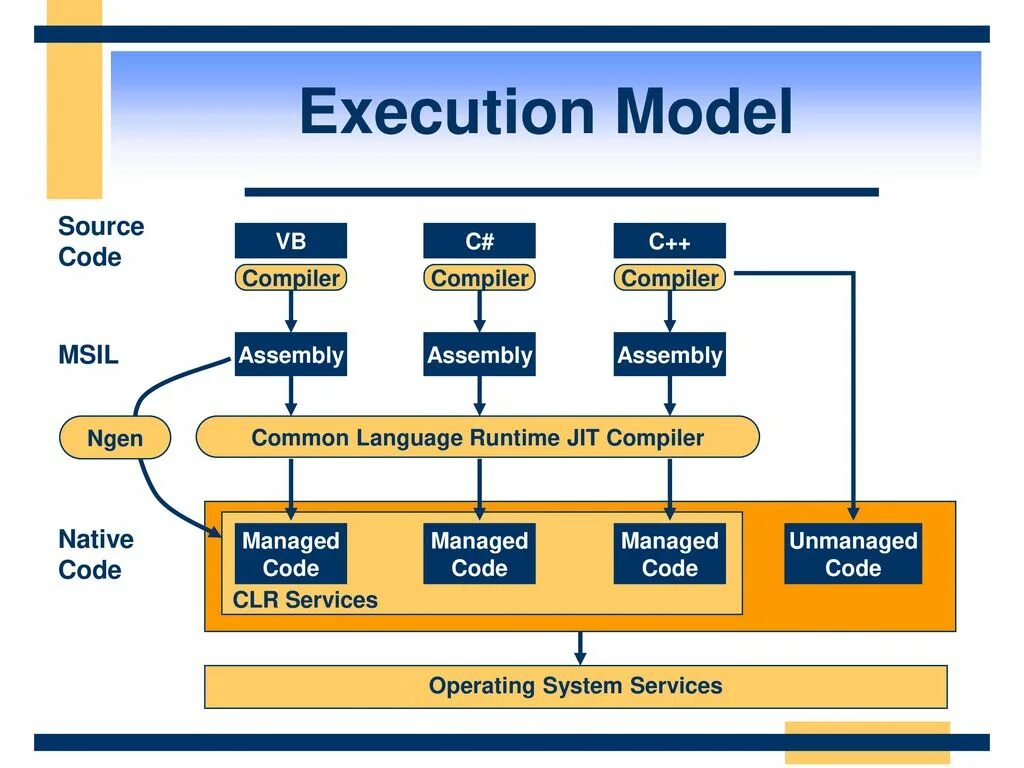 Execution Model

Source Code

VB
Compiler

C#
Compiler

C++
Compiler

MSIL

Assembly

Assembly

Assembly

Ngen

Common Language Runtime JIT Compiler

Native Code

Managed Code

Managed Code

Managed Code

Unmanaged Code

CLR Services

Operating System Services